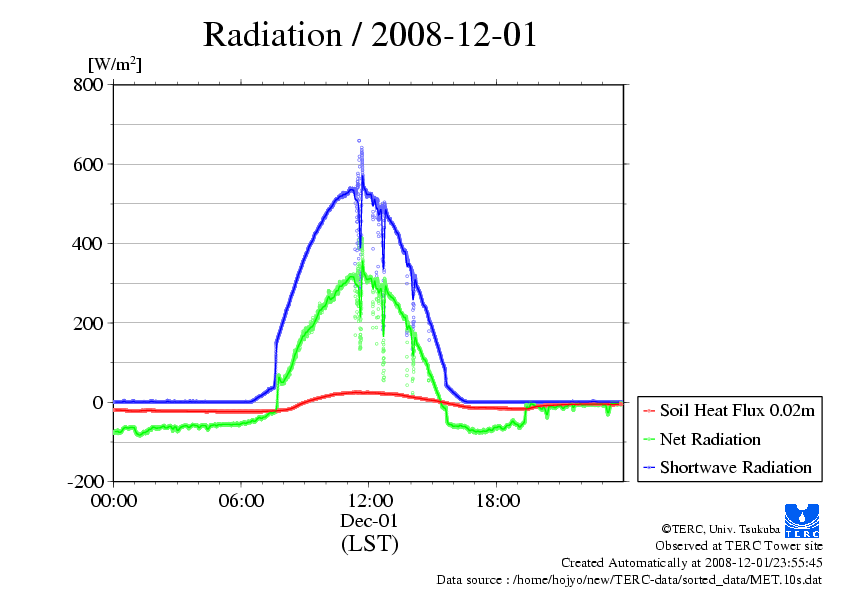 Radiation / 2008-12-01

[W/m$^2$]

800
600
400
200
0
-200

00:00
06:00
12:00
18:00

Dec-01
(LST)

Soil Heat Flux 0.02m
Net Radiation
Shortwave Radiation

©TERC, Univ. Tsukuba
TERC
Observed at TERC Tower site
Created Automatically at 2008-12-01/23:55:45
Data source : /home/hojyo/new/TERC-data/sorted_data/MET.10s.dat